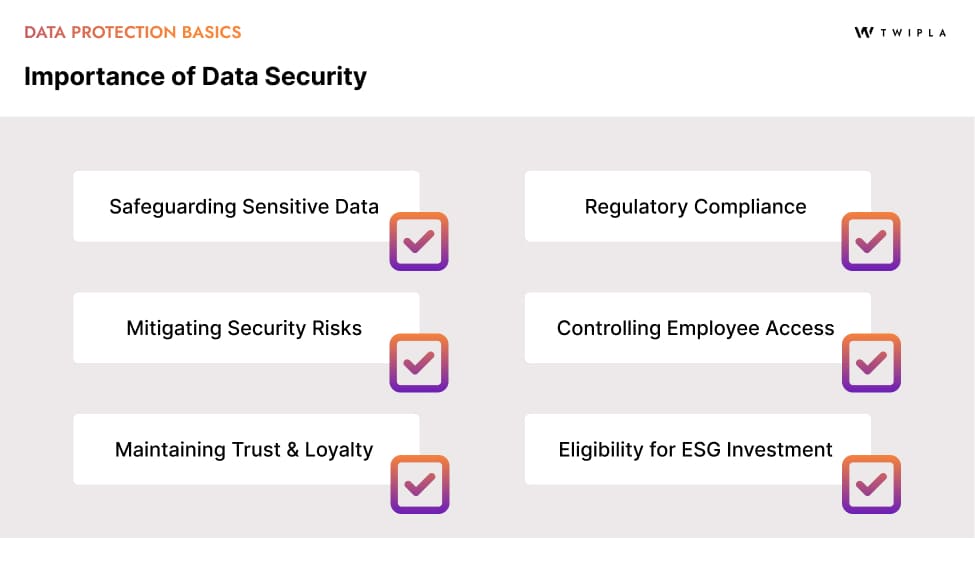 DATA PROTECTION BASICS

TWIPLA

Importance of Data Security

Safeguarding Sensitive Data

Mitigating Security Risks

Maintaining Trust & Loyalty

Regulatory Compliance

Controlling Employee Access

Eligibility for ESG Investment